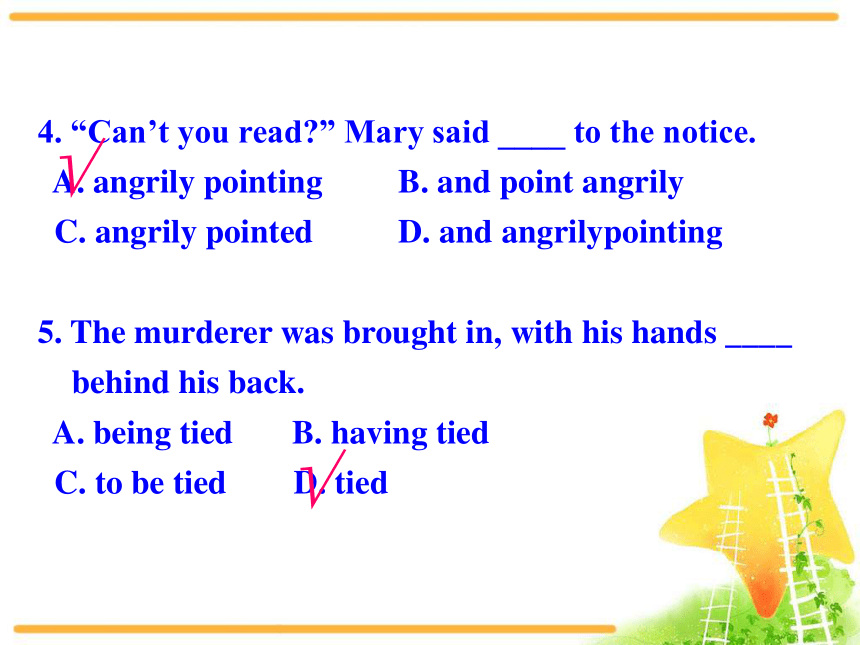 4. “Can’t you read?” Mary said ____ to the notice.

A. angrily pointing B. and point angrily

C. angrily pointed D. and angrilypointing

5. The murderer was brought in, with his hands ____ behind his back.

A. being tied B. having tied

C. to be tied D. tied